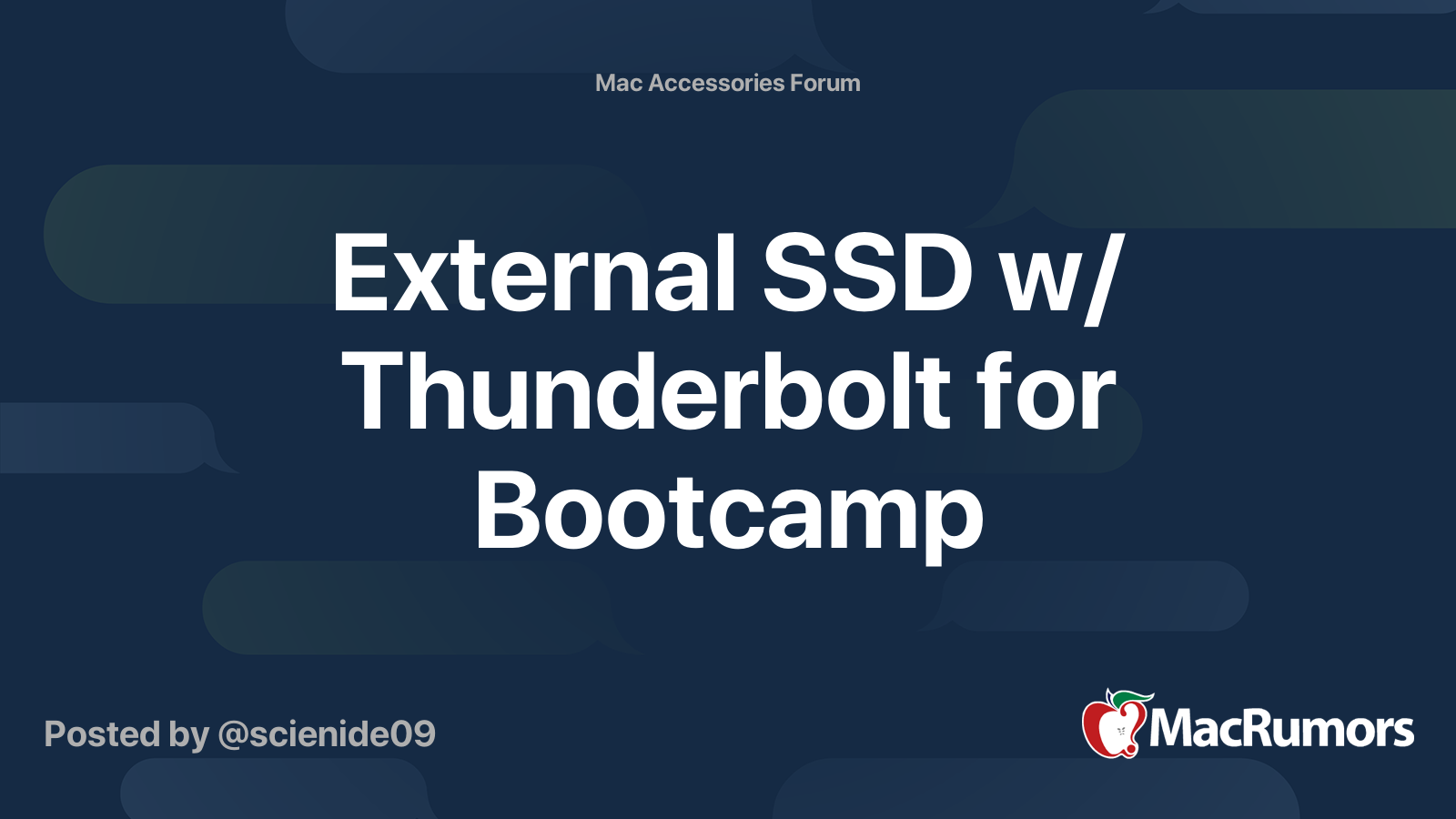 Mac Accessories Forum

External SSD w/ Thunderbolt for Bootcamp

Posted by @scienide09

MacRumors